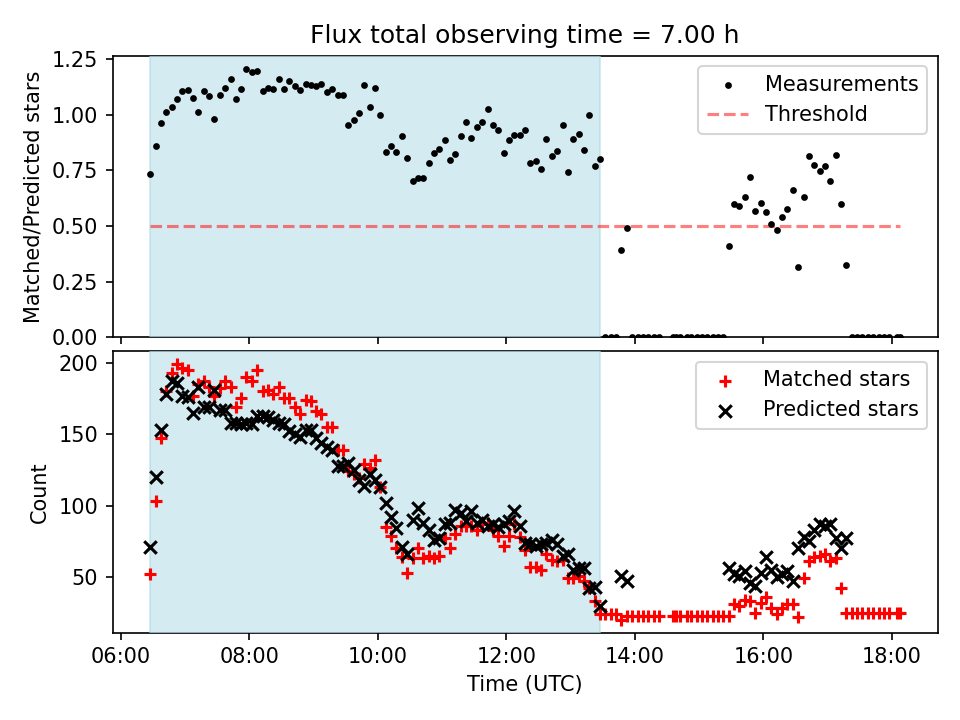 Flux total observing time = 7.00 h

Matched/Predicted stars

1.25
1.00
0.75
0.50
0.25
0.00

Measurements
Threshold

Count

200
150
100
50

Matched stars
Predicted stars

06:00 08:00 10:00 12:00 14:00 16:00 18:00

Time (UTC)